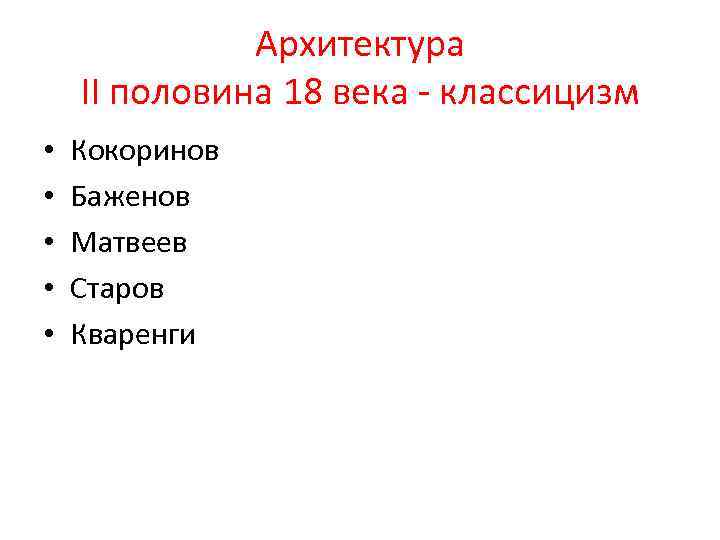 Архитектура
II половина 18 века - классицизм

• Кокоринов
• Баженов
• Матвеев
• Старов
• Кваренги